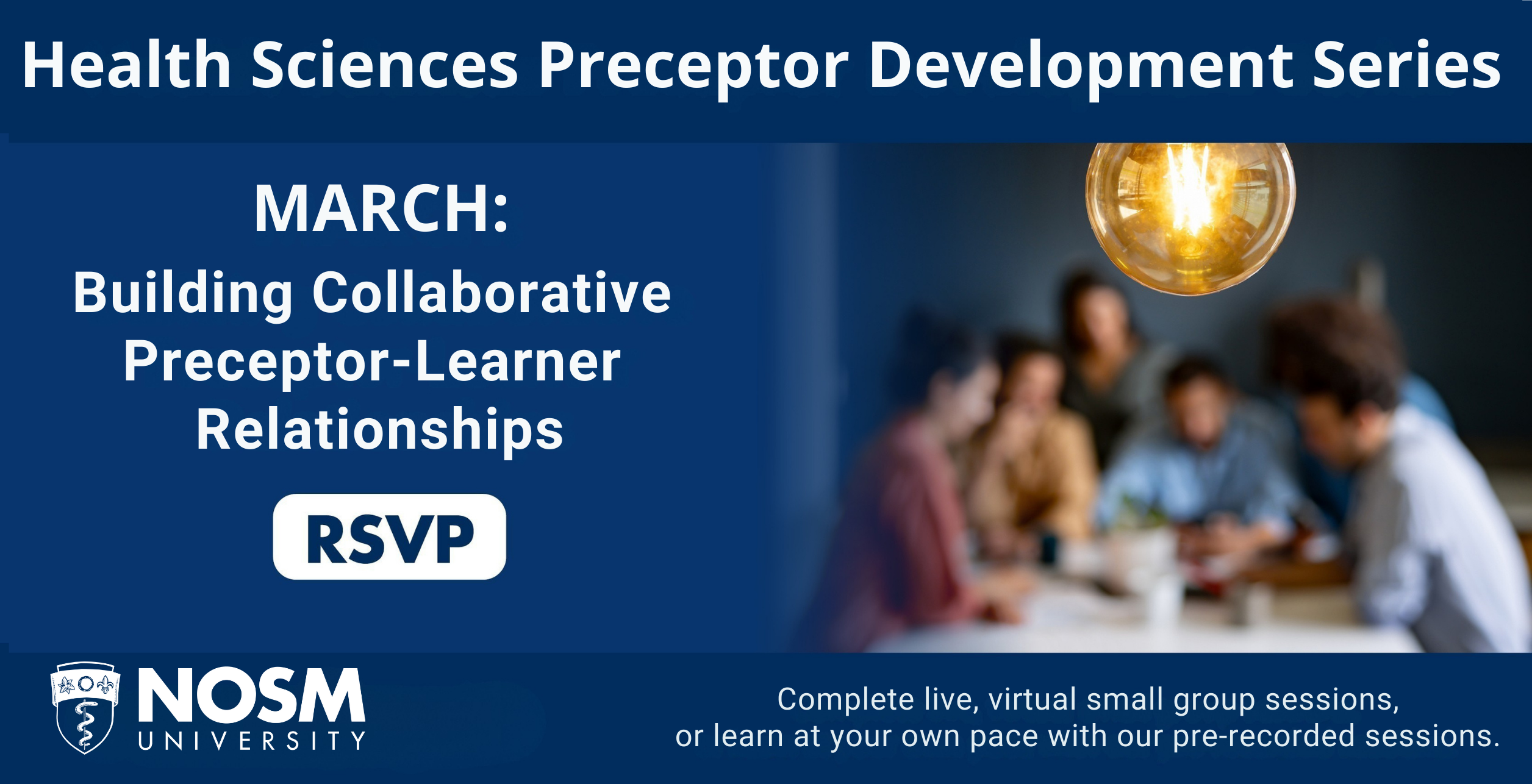 Health Sciences Preceptor Development Series

MARCH:

Building Collaborative Preceptor-Learner Relationships

RSVP

NOSM UNIVERSITY

Complete live, virtual small group sessions, or learn at your own pace with our pre-recorded sessions.